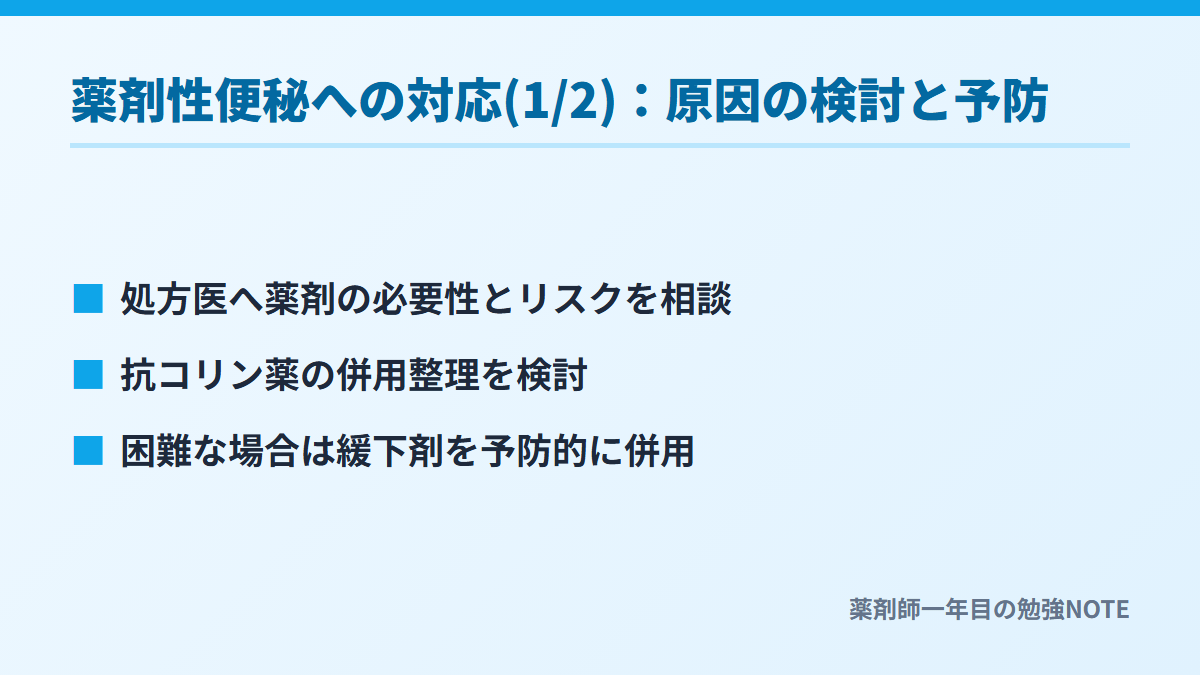 薬剤性便秘への対応(1/2)：原因の検討と予防

■ 処方医へ薬剤の必要性とリスクを相談

■ 抗コリン薬の併用整理を検討

■ 困難な場合は緩下剤を予防的に併用

薬剤師一年目の勉強NOTE